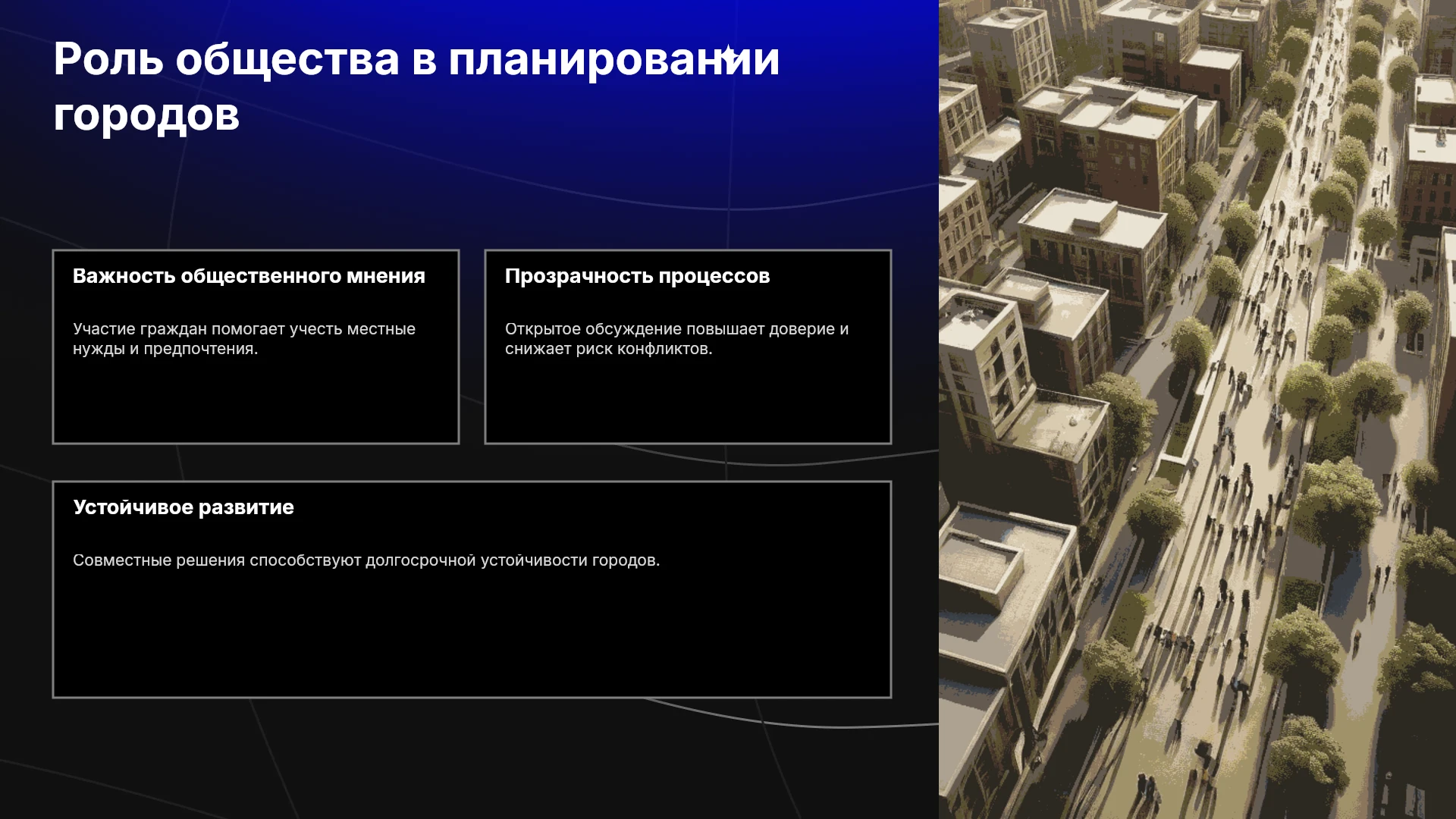 Роль общества в планировании городов

Важность общественного мнения

Участие граждан помогает учесть местные нужды и предпочтения.

Прозрачность процессов

Открытое обсуждение повышает доверие и снижает риск конфликтов.

Устойчивое развитие

Совместные решения способствуют долгосрочной устойчивости городов.